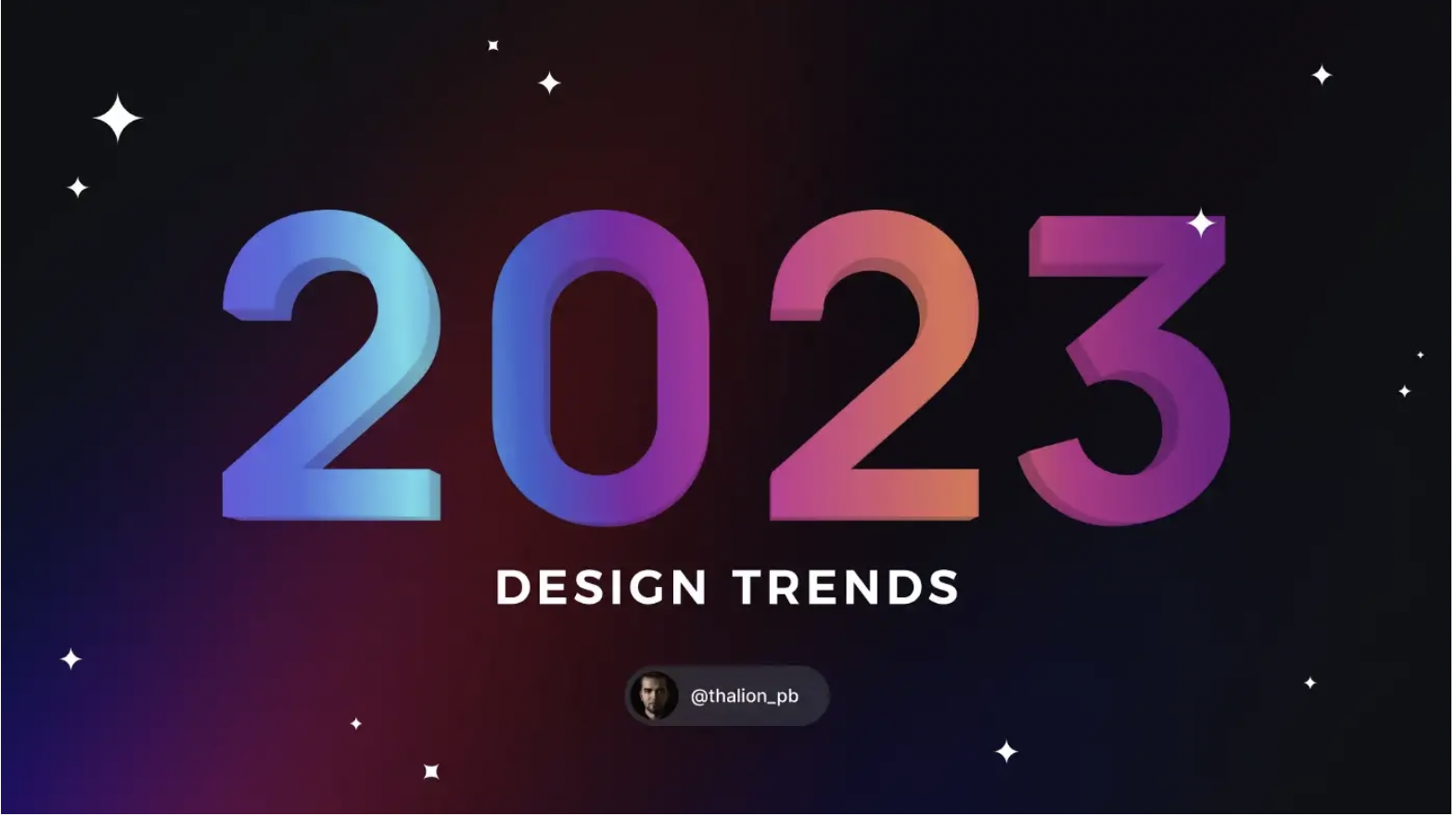 2023

DESIGN TRENDS

@thalion_pb